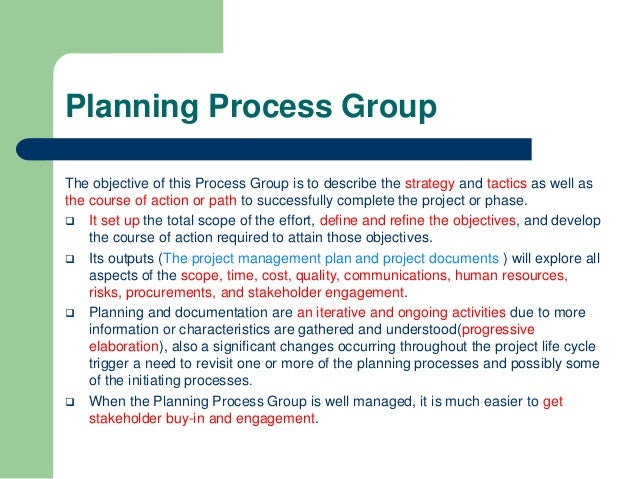 Planning Process Group

The objective of this Process Group is to describe the strategy and tactics as well as the course of action or path to successfully complete the project or phase.

❑ It set up the total scope of the effort, define and refine the objectives, and develop the course of action required to attain those objectives.

❑ Its outputs (The project management plan and project documents ) will explore all aspects of the scope, time, cost, quality, communications, human resources, risks, procurements, and stakeholder engagement.

❑ Planning and documentation are an iterative and ongoing activities due to more information or characteristics are gathered and understood(progressive elaboration), also a significant changes occurring throughout the project life cycle trigger a need to revisit one or more of the planning processes and possibly some of the initiating processes.

❑ When the Planning Process Group is well managed, it is much easier to get stakeholder buy-in and engagement.